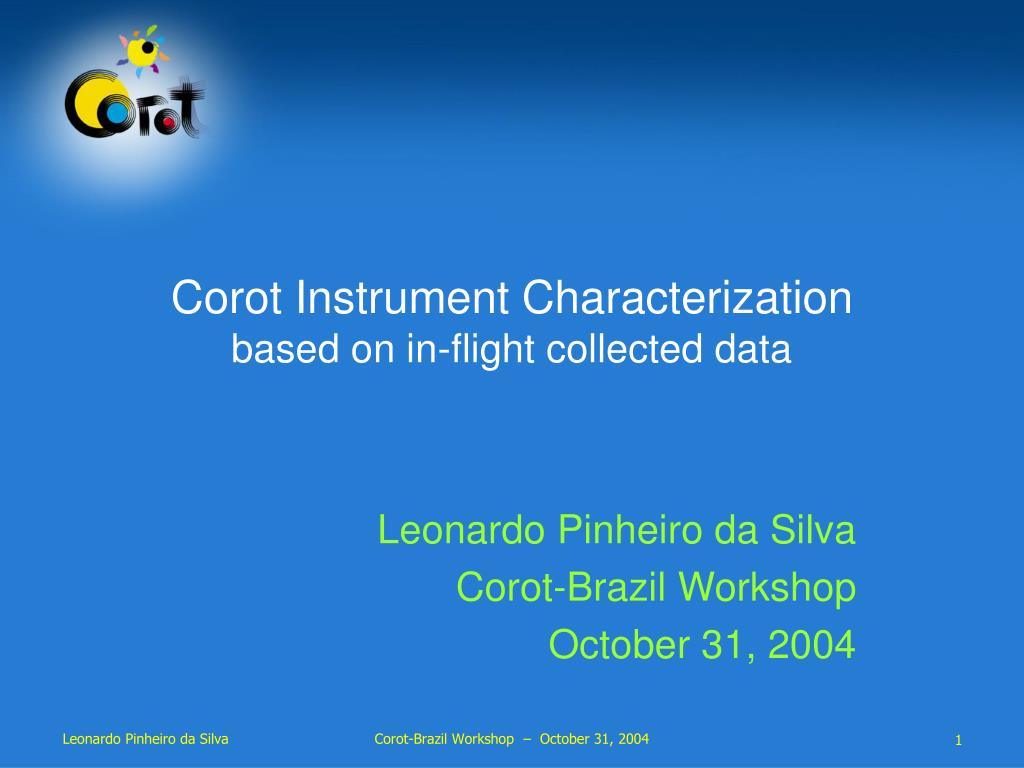 Corot

Corot Instrument Characterization
based on in-flight collected data

Leonardo Pinheiro da Silva
Corot-Brazil Workshop
October 31, 2004

Leonardo Pinheiro da Silva

Corot-Brazil Workshop – October 31, 2004

1